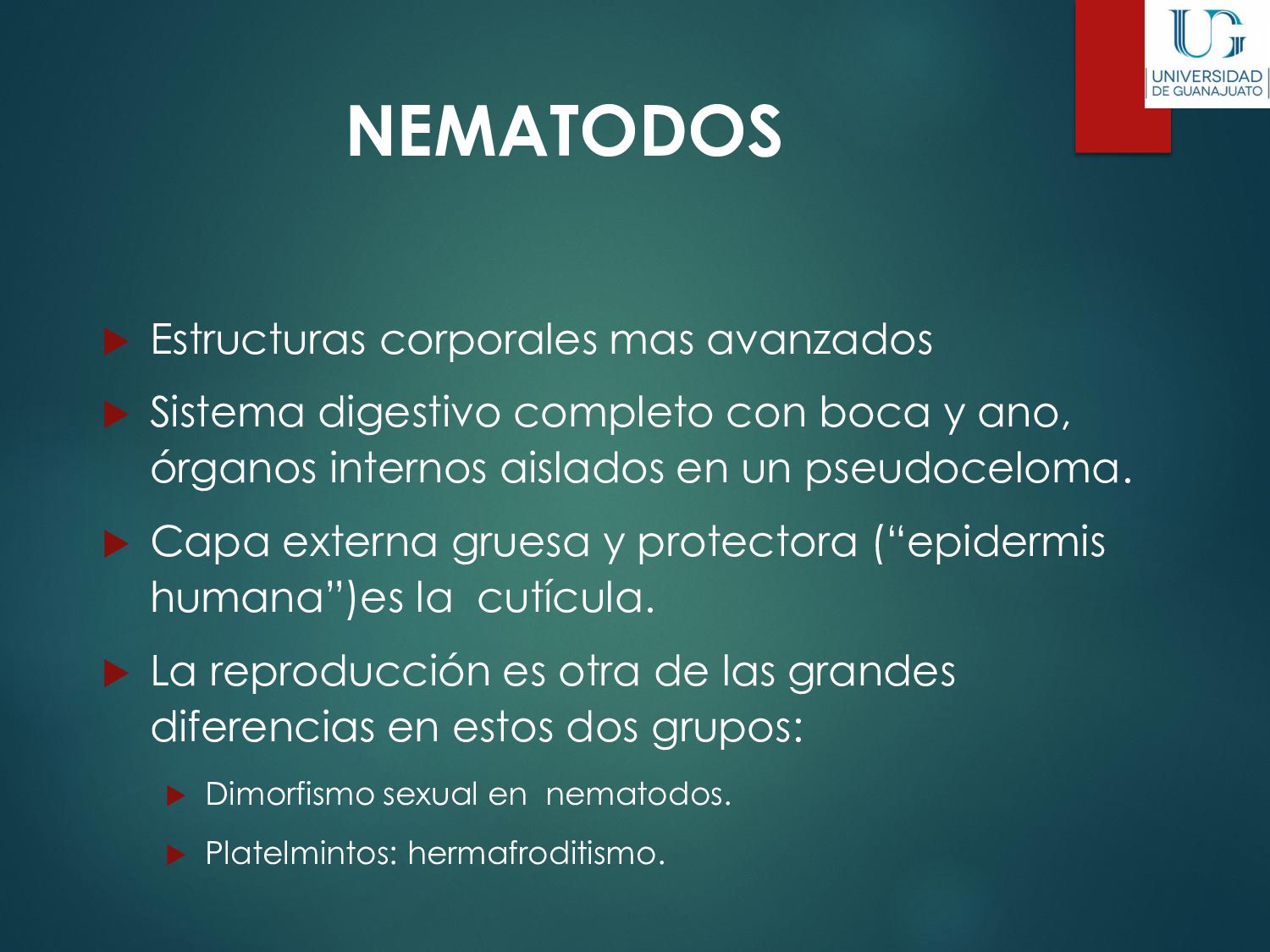 UG
UNIVERSIDAD DE GUANAJUATO

NEMATODOS

Estructuras corporales mas avanzados

Sistema digestivo completo con boca y ano, órganos internos aislados en un pseudoceloma.

Capa externa gruesa y protectora (“epidermis humana”)es la  cutícula.

La reproducción es otra de las grandes diferencias en estos dos grupos:

Dimorfismo sexual en  nematodos.

Platelmintos: hermafroditismo.